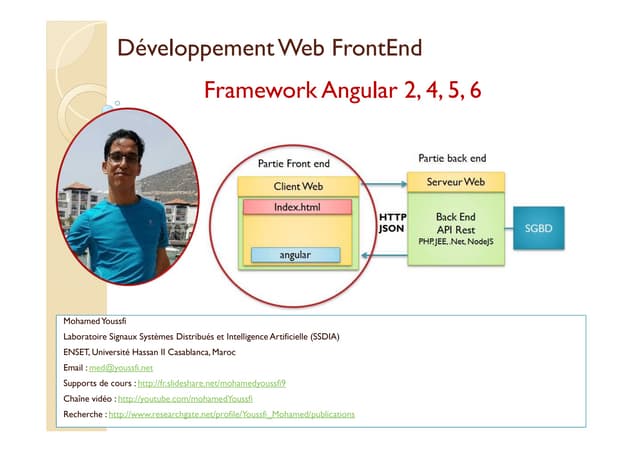 Développement Web FrontEnd

Framework Angular 2, 4, 5, 6

Partie Front end

Client Web

Index.html

angular

HTTP
JSON

Partie back end

Serveur Web

Back End
API Rest
PHP, JEE, .Net, NodeJS

SGBD

Mohamed Youssfi
Laboratoire Signaux Systèmes Distribués et Intelligence Artificielle (SSDIA)
ENSET, Université Hassan II Casablanca, Maroc
Email : med@youssfi.net
Supports de cours : http://fr.slideshare.net/mohamedyoussfi9
Chaîne vidéo : http://youtube.com/mohamedYoussfi
Recherche : http://www.researchgate.net/profile/Youssfi_Mohamed/publications